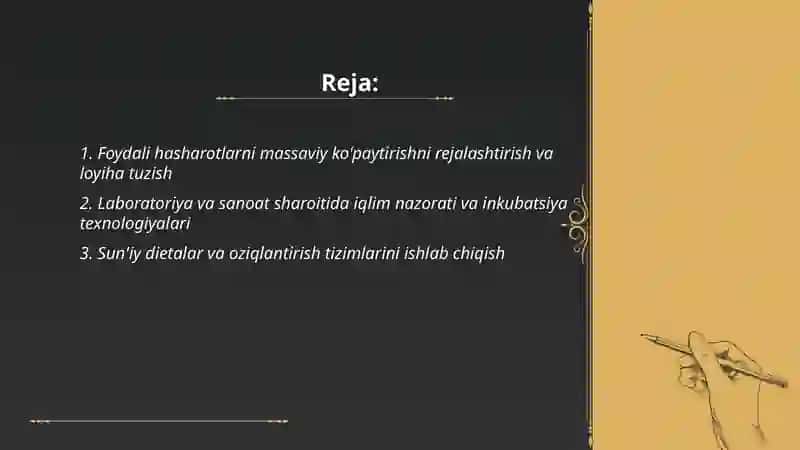 Reja:

1. Foydali hasharotlarni massaviy ko'paytirishni rejalashtirish va loyiha tuzish

2. Laboratoriya va sanoat sharoitida iqlim nazorati va inkubatsiya texnologiyalari

3. Sun'iy dietalar va oziqlantirish tizimlarini ishlab chiqish